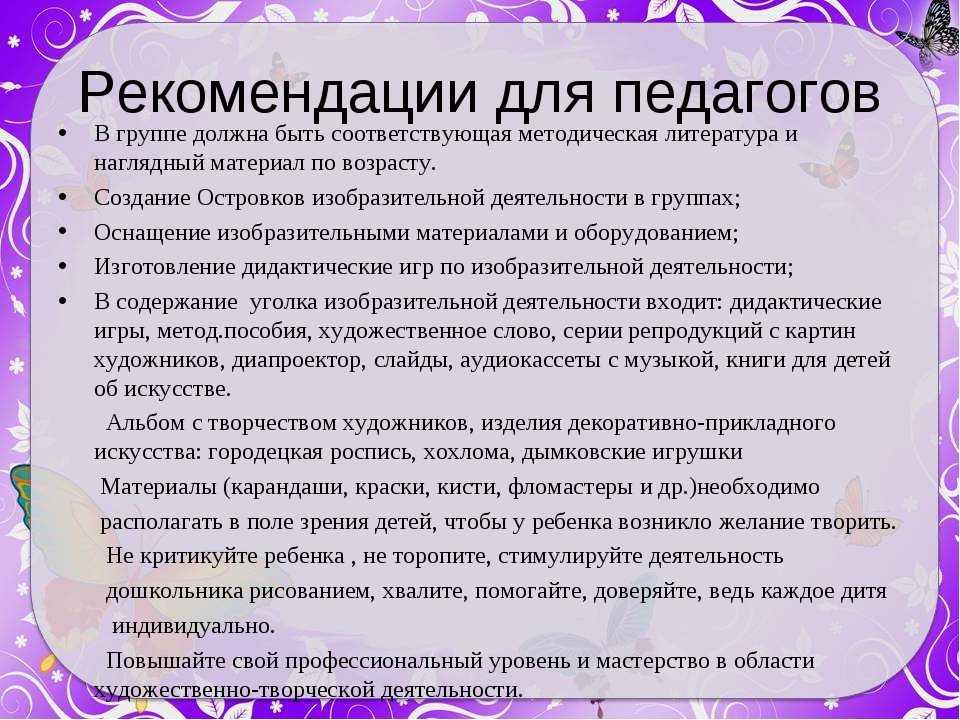 Рекомендации для педагогов

• В группе должна быть соответствующая методическая литература и наглядный материал по возрасту.
• Создание Островков изобразительной деятельности в группах;
• Оснащение изобразительными материалами и оборудованием;
• Изготовление дидактические игр по изобразительной деятельности;
• В содержание уголка изобразительной деятельности входит: дидактические игры, метод.пособия, художественное слово, серии репродукций с картин художников, диапроектор, слайды, аудиокассеты с музыкой, книги для детей об искусстве.

Альбом с творчеством художников, изделия декоративно-прикладного искусства: городецкая роспись, хохлома, дымковские игрушки

Материалы (карандаши, краски, кисти, фломастеры и др.)необходимо располагать в поле зрения детей, чтобы у ребенка возникло желание творить.

Не критикуйте ребенка , не торопите, стимулируйте деятельность дошкольника рисованием, хвалите, помогайте, доверяйте, ведь каждое дитя индивидуально.

Повышайте свой профессиональный уровень и мастерство в области художественно-творческой деятельности.